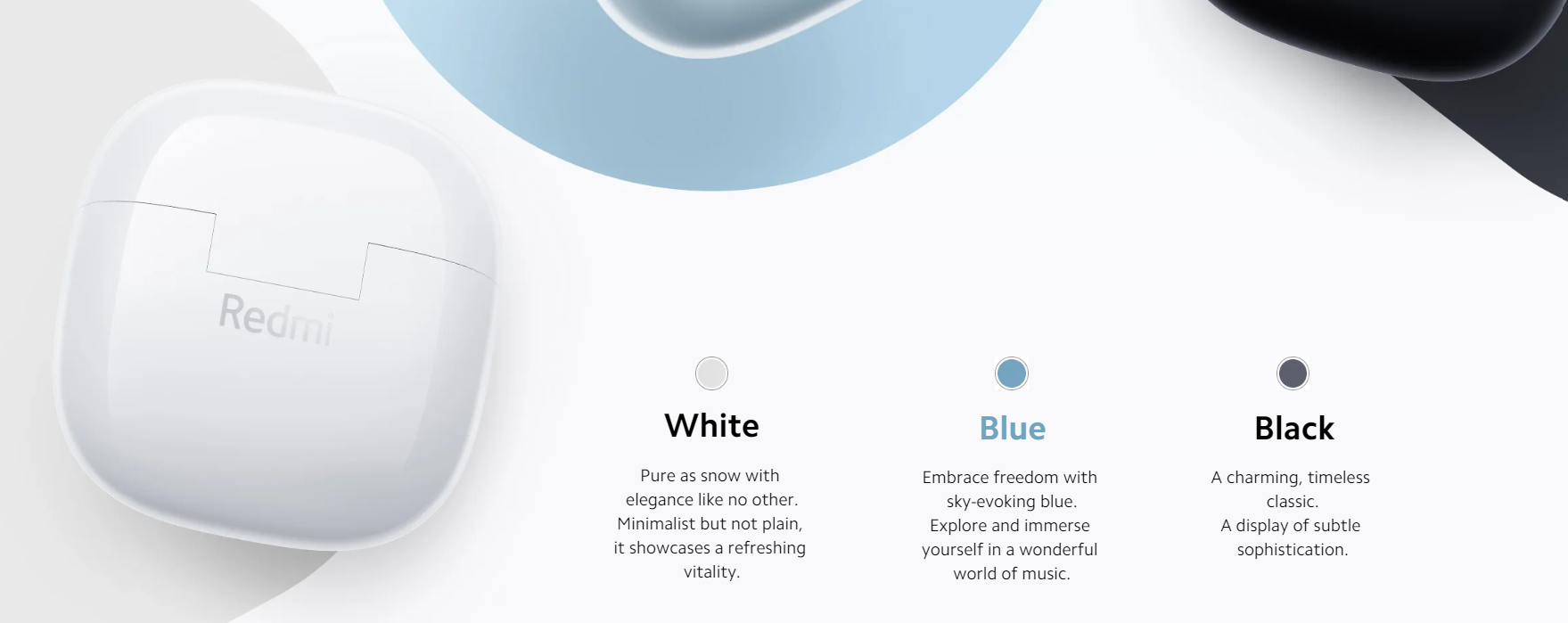 Redmi

White

Pure as snow with elegance like no other. Minimalist but not plain, it showcases a refreshing vitality.

Blue

Embrace freedom with sky-evoking blue. Explore and immerse yourself in a wonderful world of music.

Black

A charming, timeless classic. A display of subtle sophistication.